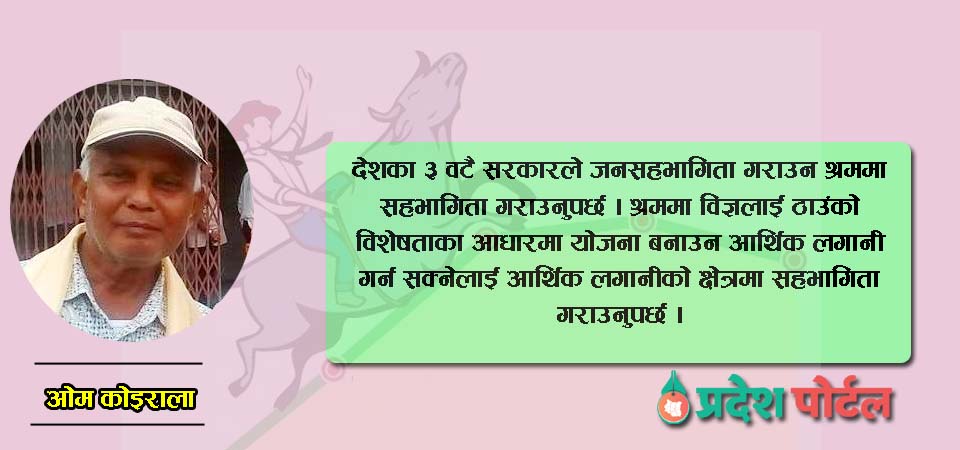 देशका ३ वटै सरकारले जनसहभागिता गराउन श्रममा सहभागिता गराउनुपर्छ । श्रममा विज्ञलाई ठाउंको विशेषताका आधारमा योजना बनाउन आर्थिक लगानी गर्न सक्नेलाई आर्थिक लगानीको क्षेत्रमा सहभागिता गराउनुपर्छ ।

ओम कोइराला

प्रदेश पोर्टल